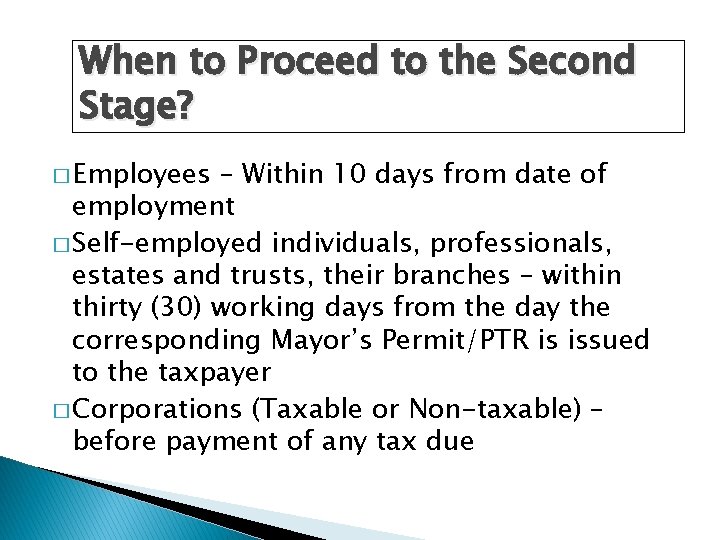 When to Proceed to the Second Stage?

□ Employees – Within 10 days from date of employment

□ Self-employed individuals, professionals, estates and trusts, their branches – within thirty (30) working days from the day the corresponding Mayor's Permit/PTR is issued to the taxpayer

□ Corporations (Taxable or Non-taxable) – before payment of any tax due